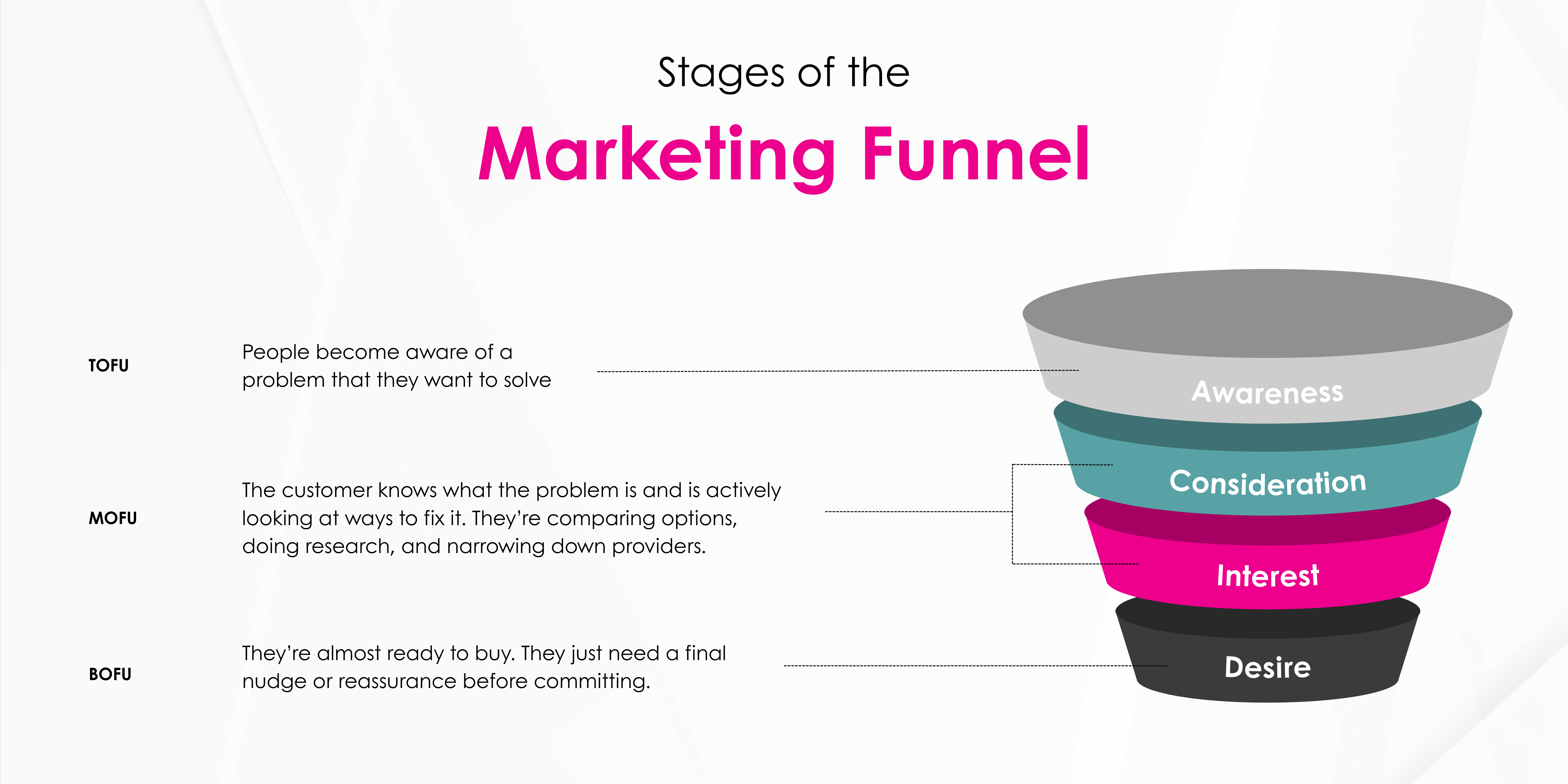 Stages of the

Marketing Funnel

TOFU

People become aware of a problem that they want to solve

MOFU

The customer knows what the problem is and is actively looking at ways to fix it. They're comparing options, doing research, and narrowing down providers.

BOFU

They're almost ready to buy. They just need a final nudge or reassurance before committing.

Awareness

Consideration

Interest

Desire